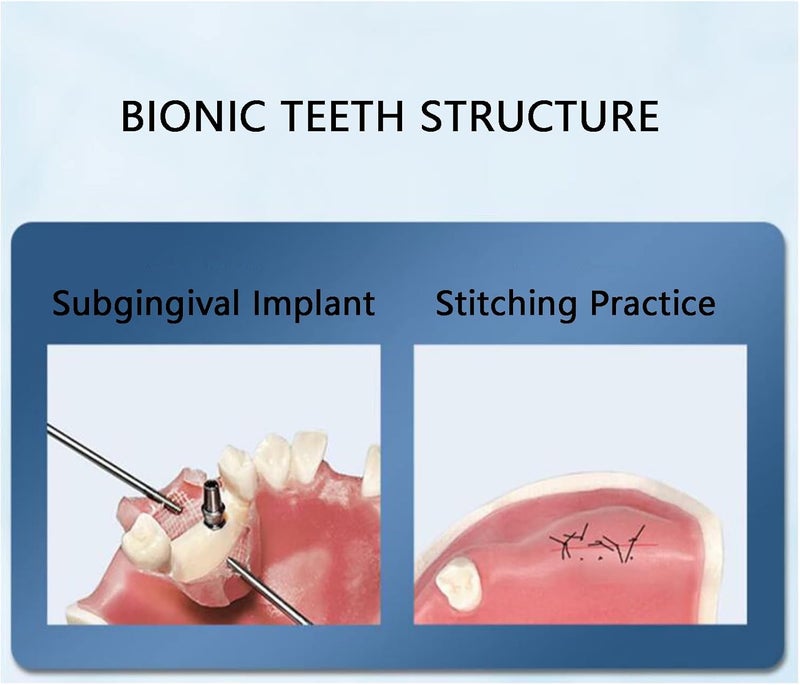 BIONIC TEETH STRUCTURE

Subgingival Implant

Stitching Practice